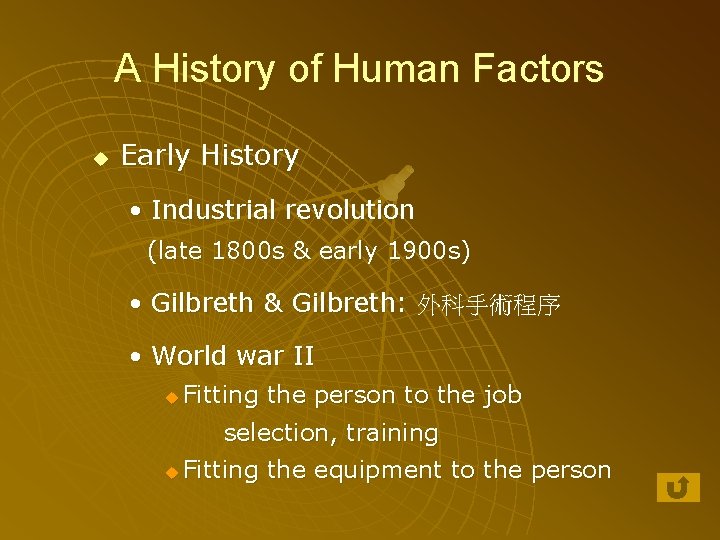 A History of Human Factors

◆ Early History

• Industrial revolution
(late 1800s & early 1900s)

• Gilbreth & Gilbreth: 外科手術程序

• World war II

◆ Fitting the person to the job
selection, training

◆ Fitting the equipment to the person